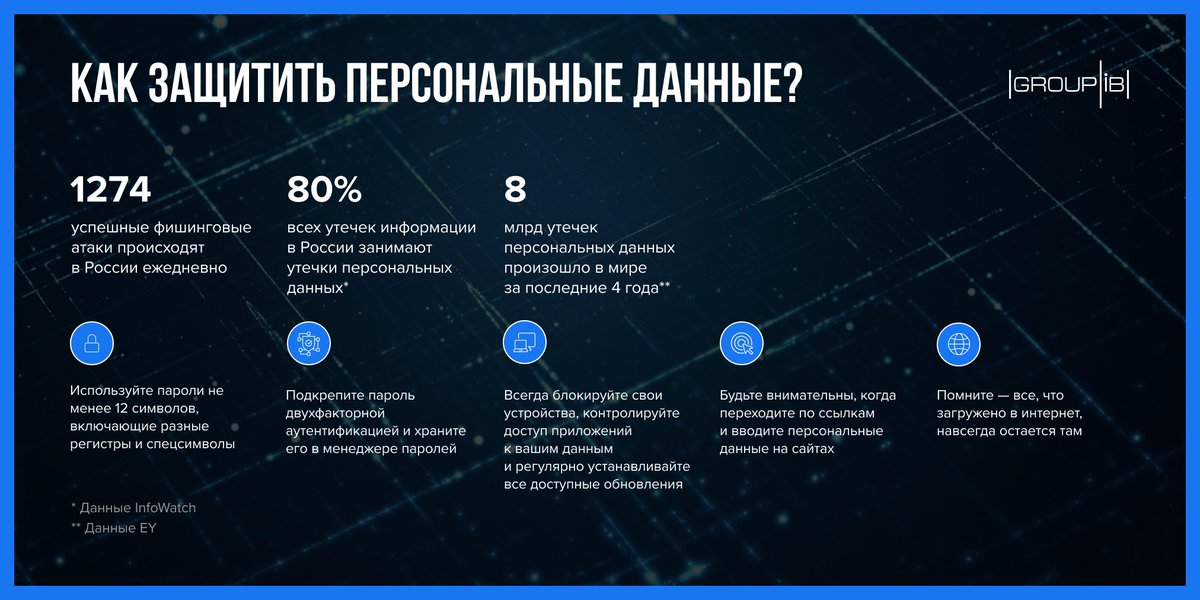 КАК ЗАЩИТИТЬ ПЕРСОНАЛЬНЫЕ ДАННЫЕ?

GROUP IB

1274
успешные фишинговые атаки происходят в России ежедневно

80%
всех утечек информации в России занимают утечки персональных данных*

8
млрд утечек персональных данных произошло в мире за последние 4 года**

Используйте пароли не менее 12 символов, включающие разные регистры и спецсимволы

Подкрепите пароль двухфакторной аутентификацией и храните его в менеджере паролей

Всегда блокируйте свои устройства, контролируйте доступ приложений к вашим данным и регулярно устанавливайте все доступные обновления

Будьте внимательны, когда переходите по ссылкам и вводите персональные данные на сайтах

Помните — все, что загружено в интернет, навсегда остается там

* Данные InfoWatch
** Данные EY